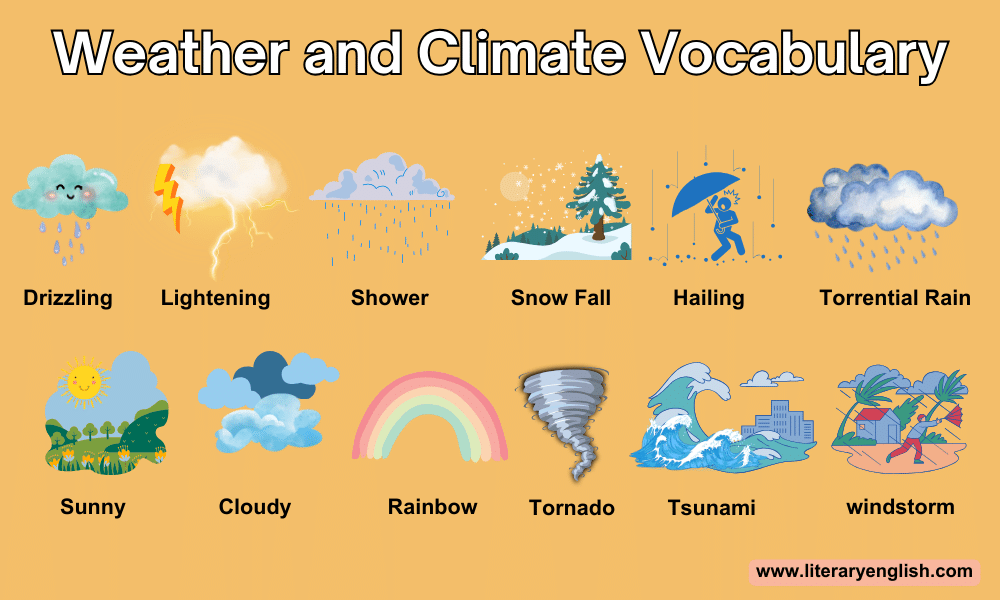 Weather and Climate Vocabulary

Drizzling

Lightening

Shower

Snow Fall

Hailing

Torrential Rain

Sunny

Cloudy

Rainbow

Tornado

Tsunami

windstorm

www.literaryenglish.com